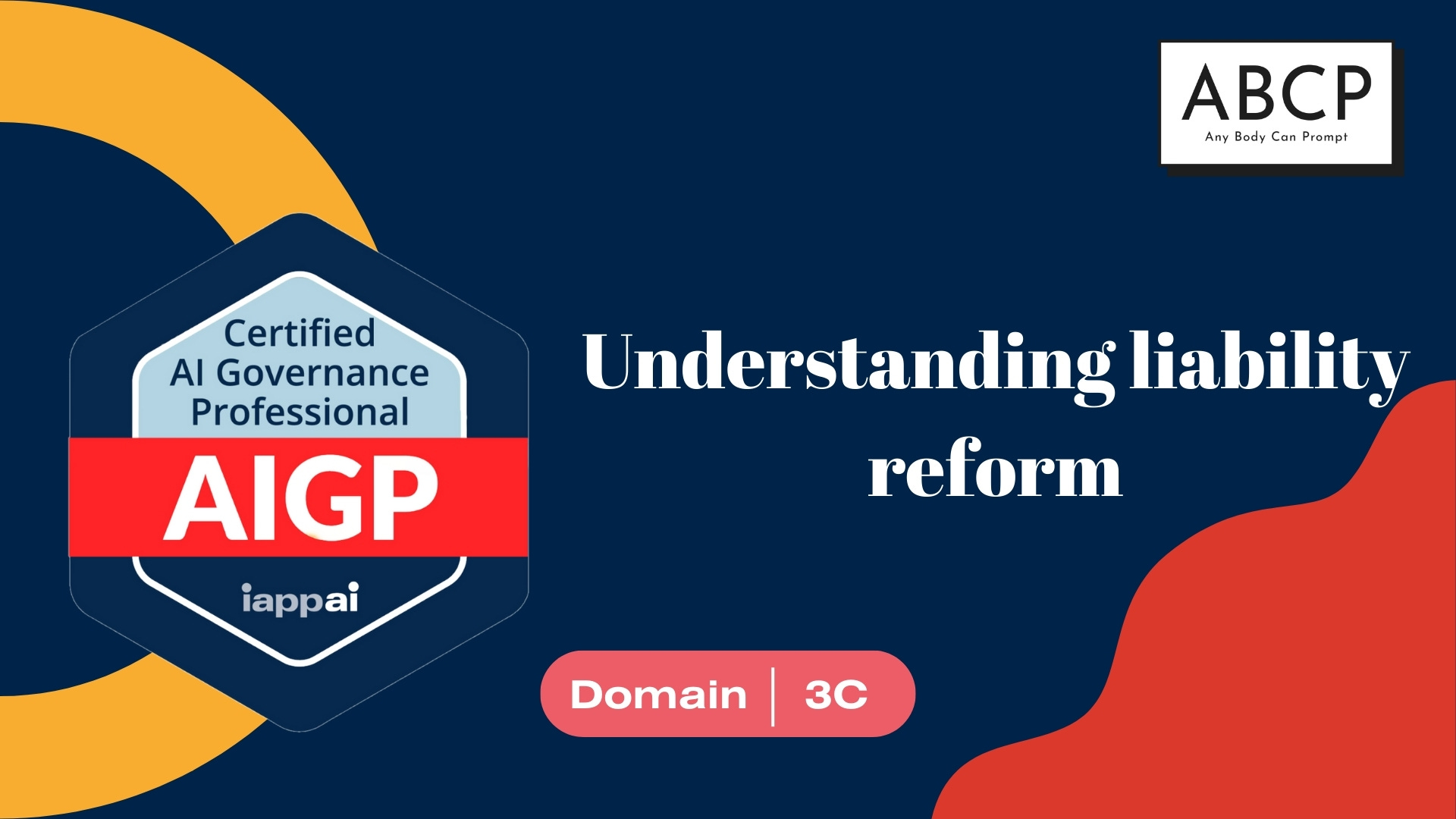 ABCP
Any Body Can Prompt

Certified
AI Governance
Professional
AIGP
iappai

Understanding liability reform

Domain | 3C